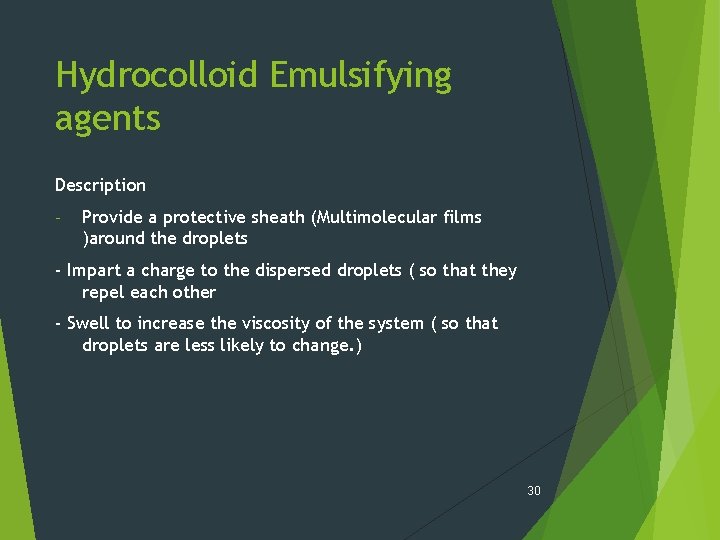 Hydrocolloid Emulsifying agents

Description

- Provide a protective sheath (Multimolecular films )around the droplets

- Impart a charge to the dispersed droplets ( so that they repel each other

- Swell to increase the viscosity of the system ( so that droplets are less likely to change.)

30